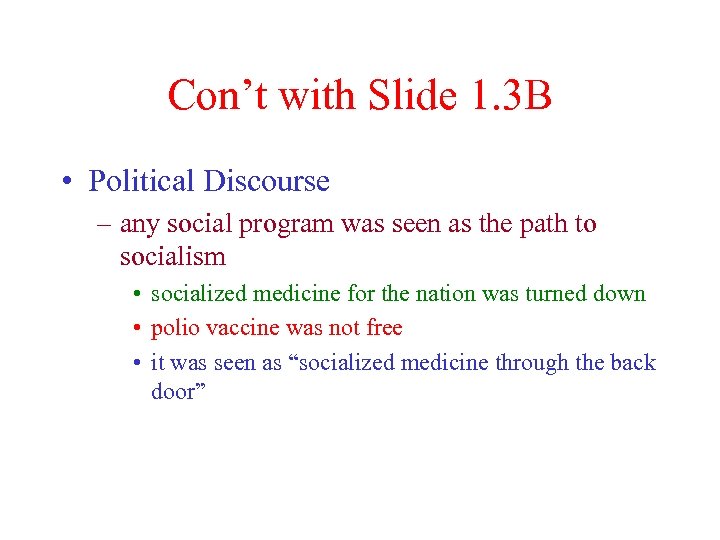 Con’t with Slide 1.3B

• Political Discourse

– any social program was seen as the path to socialism

• socialized medicine for the nation was turned down

• polio vaccine was not free

• it was seen as “socialized medicine through the back door”